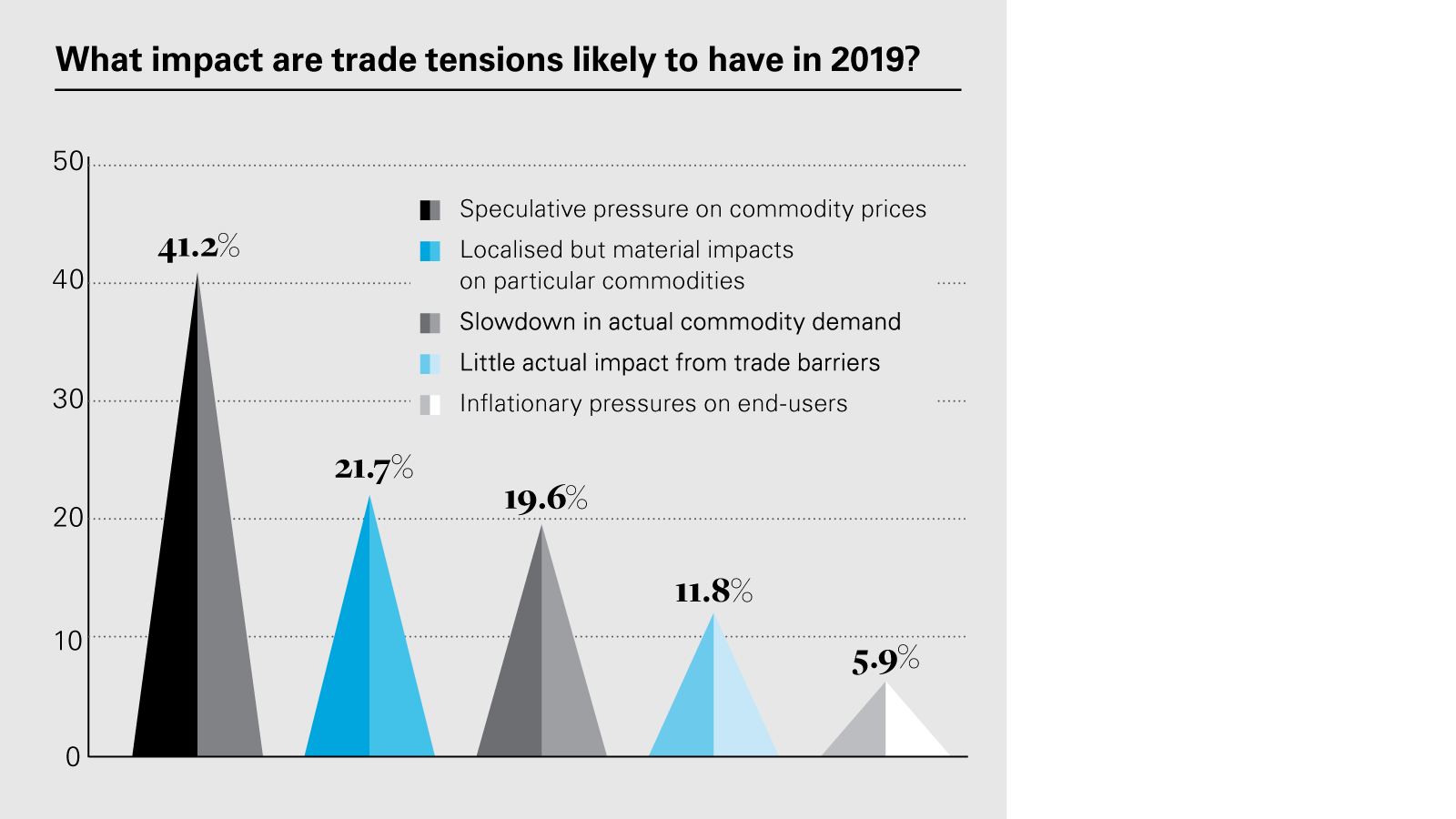 What impact are trade tensions likely to have in 2019?

50
40
30
20
10
0

Speculative pressure on commodity prices
Localised but material impacts on particular commodities
Slowdown in actual commodity demand
Little actual impact from trade barriers
Inflationary pressures on end-users

41.2%
21.7%
19.6%
11.8%
5.9%